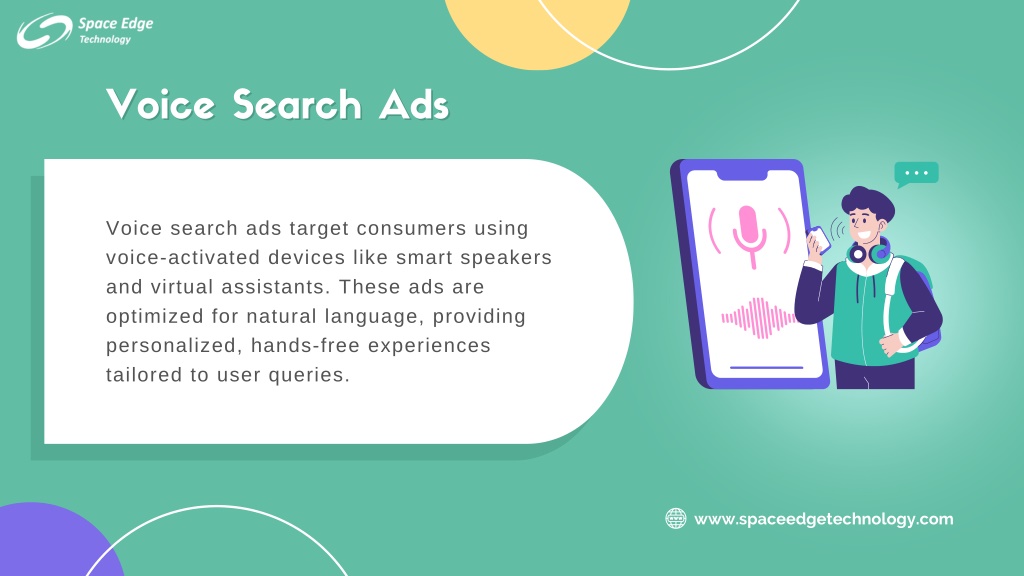 Space Edge Technology

Voice Search Ads

Voice search ads target consumers using voice-activated devices like smart speakers and virtual assistants. These ads are optimized for natural language, providing personalized, hands-free experiences tailored to user queries.

www.spaceedgetechnology.com